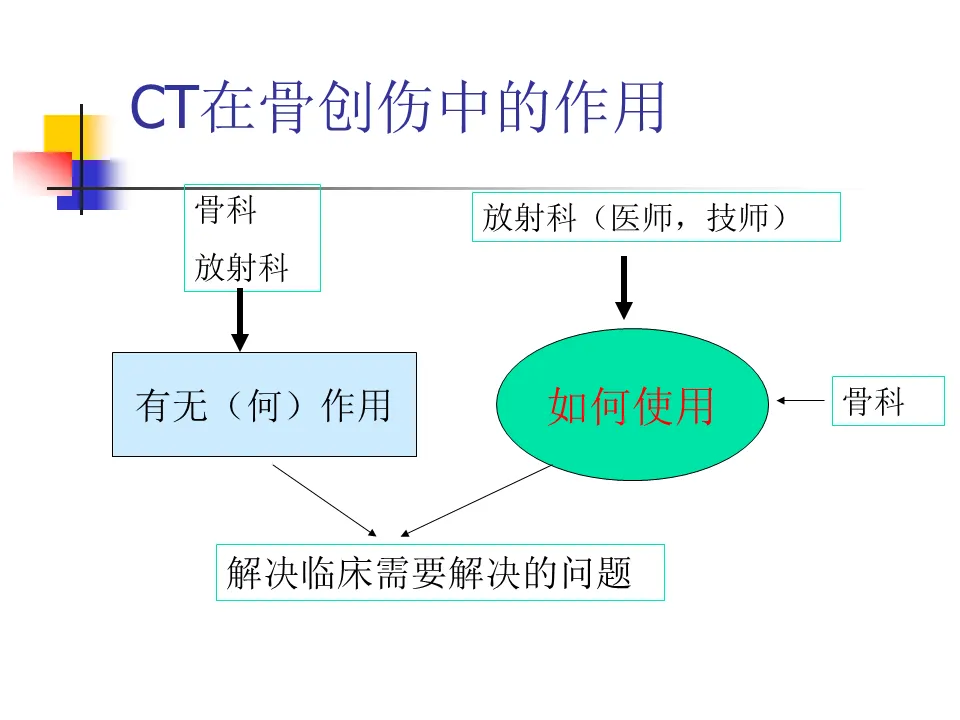 CT在骨创伤中的作用

骨科
放射科

放射科（医师，技师）

有无（何）作用

如何使用

骨科

解决临床需要解决的问题